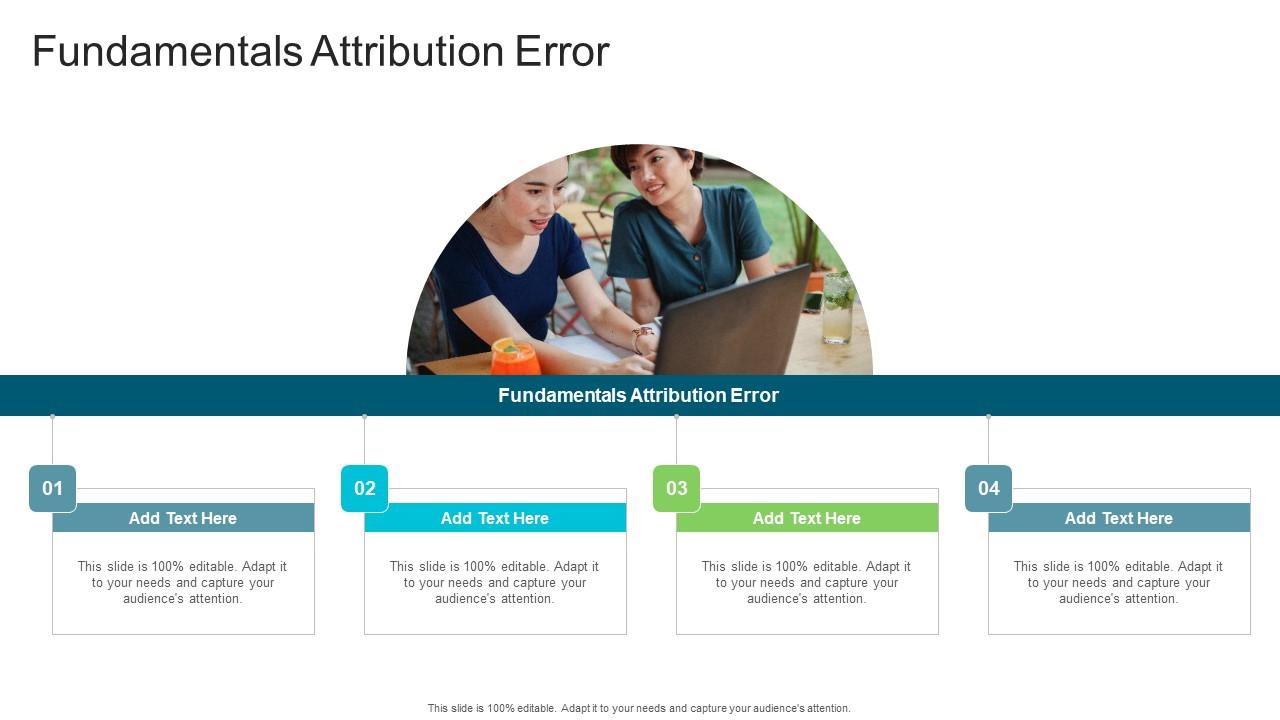 Fundamentals Attribution Error

Fundamentals Attribution Error

01

Add Text Here

This slide is 100% editable. Adapt it to your needs and capture your audience's attention.

02

Add Text Here

This slide is 100% editable. Adapt it to your needs and capture your audience's attention.

03

Add Text Here

This slide is 100% editable. Adapt it to your needs and capture your audience's attention.

04

Add Text Here

This slide is 100% editable. Adapt it to your needs and capture your audience's attention.

This slide is 100% editable. Adapt it to your needs and capture your audience's attention.